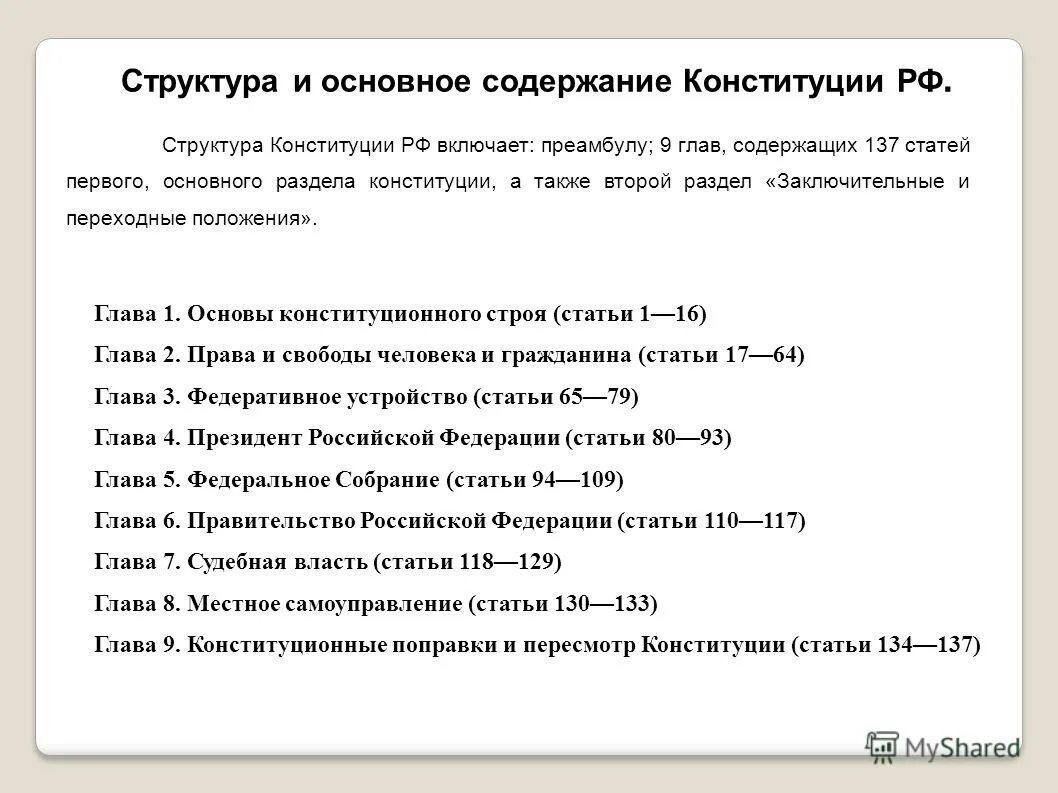 Структура и основное содержание Конституции РФ.

Структура Конституции РФ включает: преамбулу; 9 глав, содержащих 137 статей первого, основного раздела конституции, а также второй раздел «Заключительные и переходные положения».

Глава 1. Основы конституционного строя (статьи 1—16)

Глава 2. Права и свободы человека и гражданина (статьи 17—64)

Глава 3. Федеративное устройство (статьи 65—79)

Глава 4. Президент Российской Федерации (статьи 80—93)

Глава 5. Федеральное Собрание (статьи 94—109)

Глава 6. Правительство Российской Федерации (статьи 110—117)

Глава 7. Судебная власть (статьи 118—129)

Глава 8. Местное самоуправление (статьи 130—133)

Глава 9. Конституционные поправки и пересмотр Конституции (статьи 134—137)

MyShared